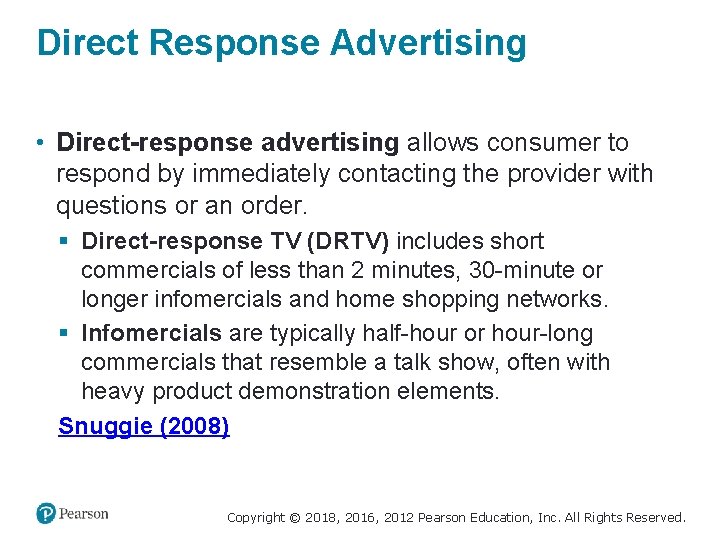 Direct Response Advertising

• Direct-response advertising allows consumer to respond by immediately contacting the provider with questions or an order.

▪ Direct-response TV (DRTV) includes short commercials of less than 2 minutes, 30-minute or longer infomercials and home shopping networks.

▪ Infomercials are typically half-hour or hour-long commercials that resemble a talk show, often with heavy product demonstration elements.

Snuggie (2008)

Pearson

Copyright © 2018, 2016, 2012 Pearson Education, Inc. All Rights Reserved.